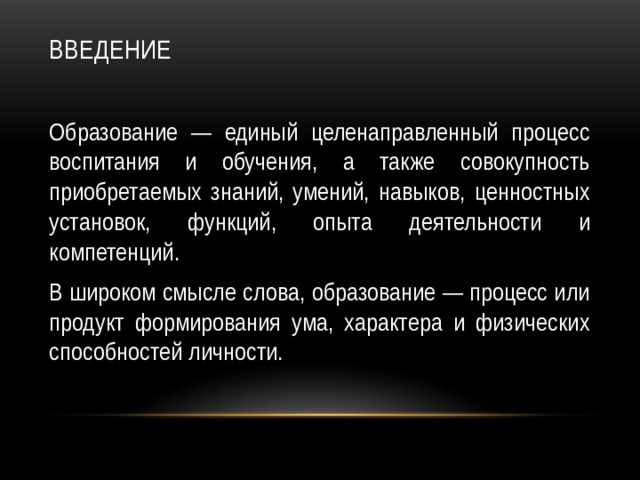 ВВЕДЕНИЕ

Образование — единый целенаправленный процесс воспитания и обучения, а также совокупность приобретаемых знаний, умений, навыков, ценностных установок, функций, опыта деятельности и компетенций.

В широком смысле слова, образование — процесс или продукт формирования ума, характера и физических способностей личности.